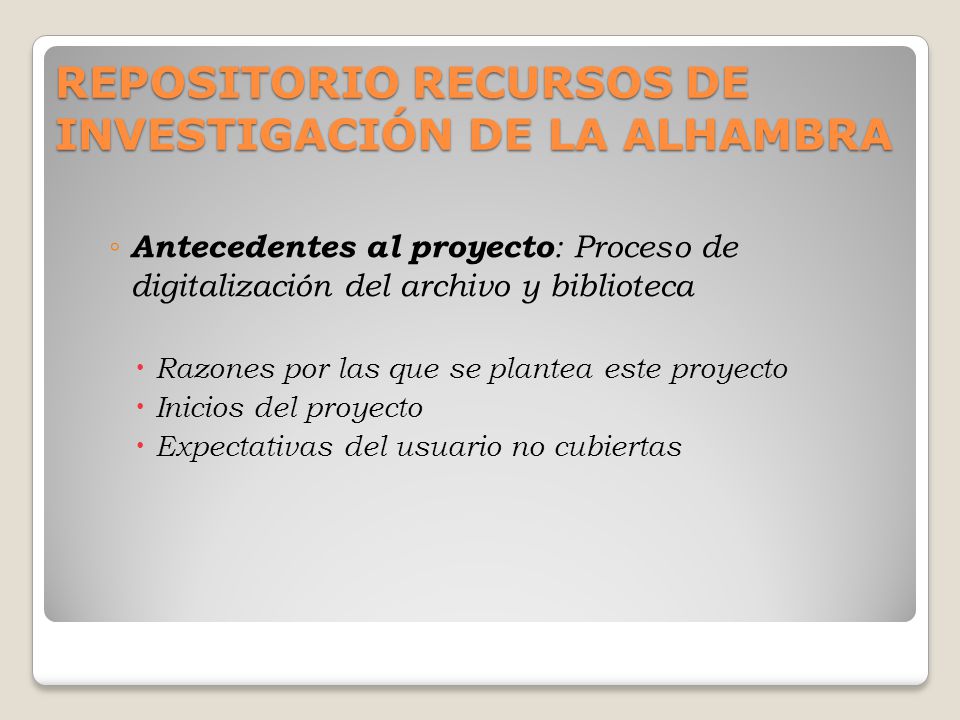 REPOSITORIO RECURSOS DE INVESTIGACIÓN DE LA ALHAMBRA

◦ Antecedentes al proyecto: Proceso de digitalización del archivo y biblioteca

• Razones por las que se plantea este proyecto
• Inicios del proyecto
• Expectativas del usuario no cubiertas